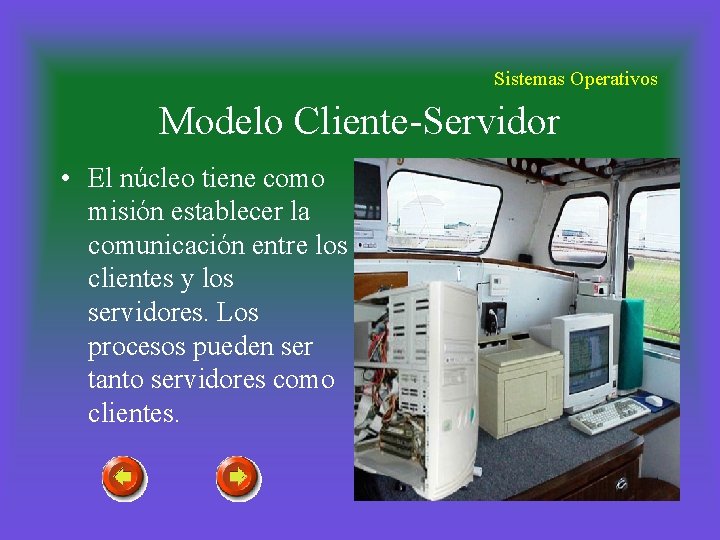 Sistemas Operativos

Modelo Cliente-Servidor

• El núcleo tiene como misión establecer la comunicación entre los clientes y los servidores. Los procesos pueden ser tanto servidores como clientes.